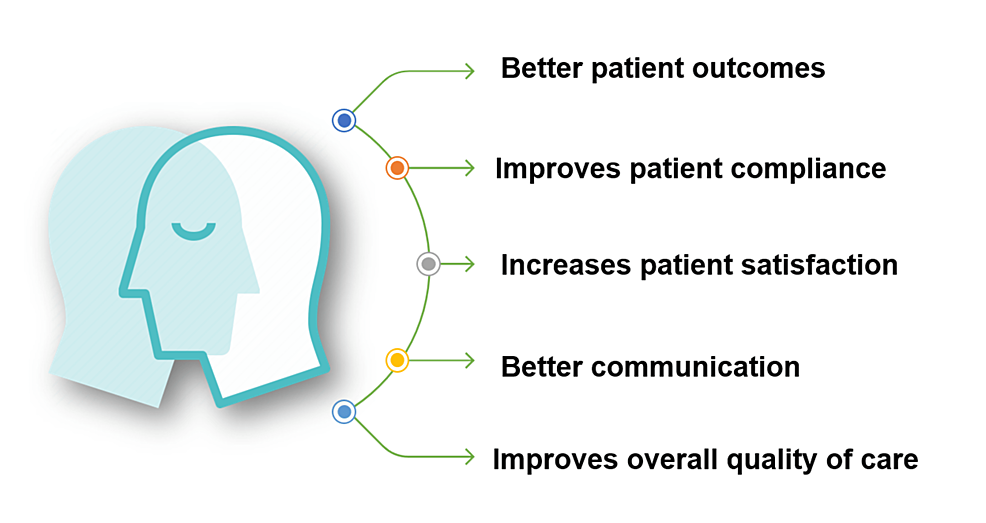 Better patient outcomes

Improves patient compliance

Increases patient satisfaction

Better communication

Improves overall quality of care